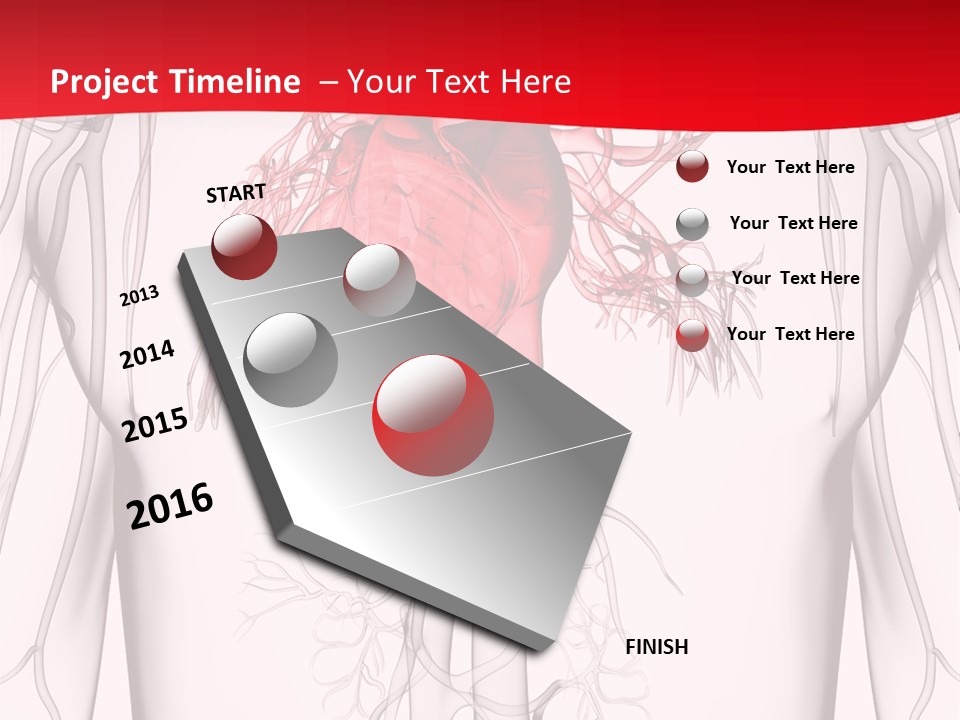 Project Timeline – Your Text Here

START

2013

2014

2015

2016

FINISH

Your Text Here

Your Text Here

Your Text Here

Your Text Here